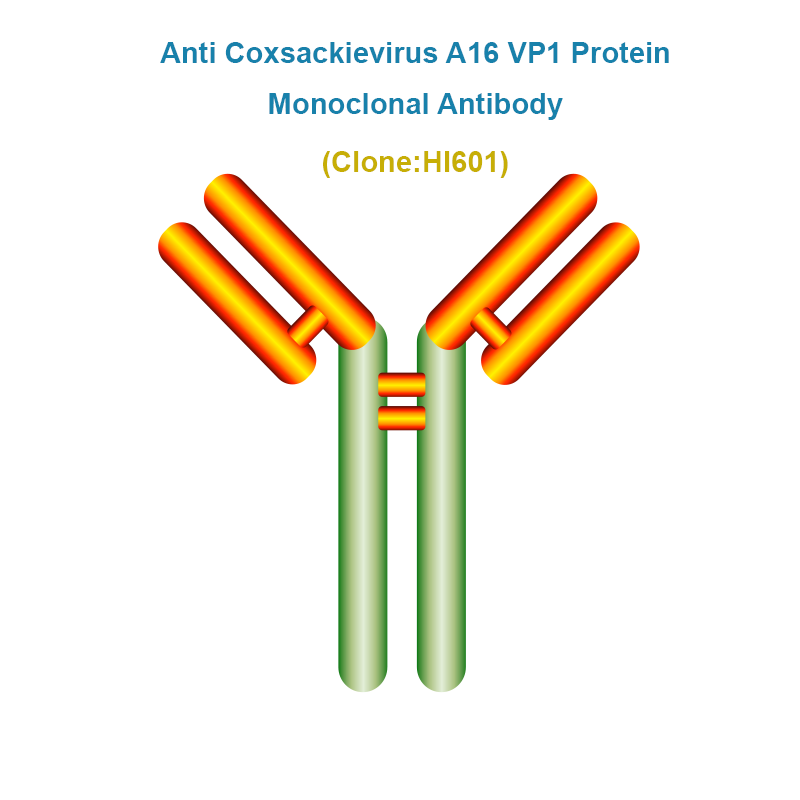 Anti Coxsackievirus A16 VP1 Protein Monoclonal Antibody

(Clone:HI601)